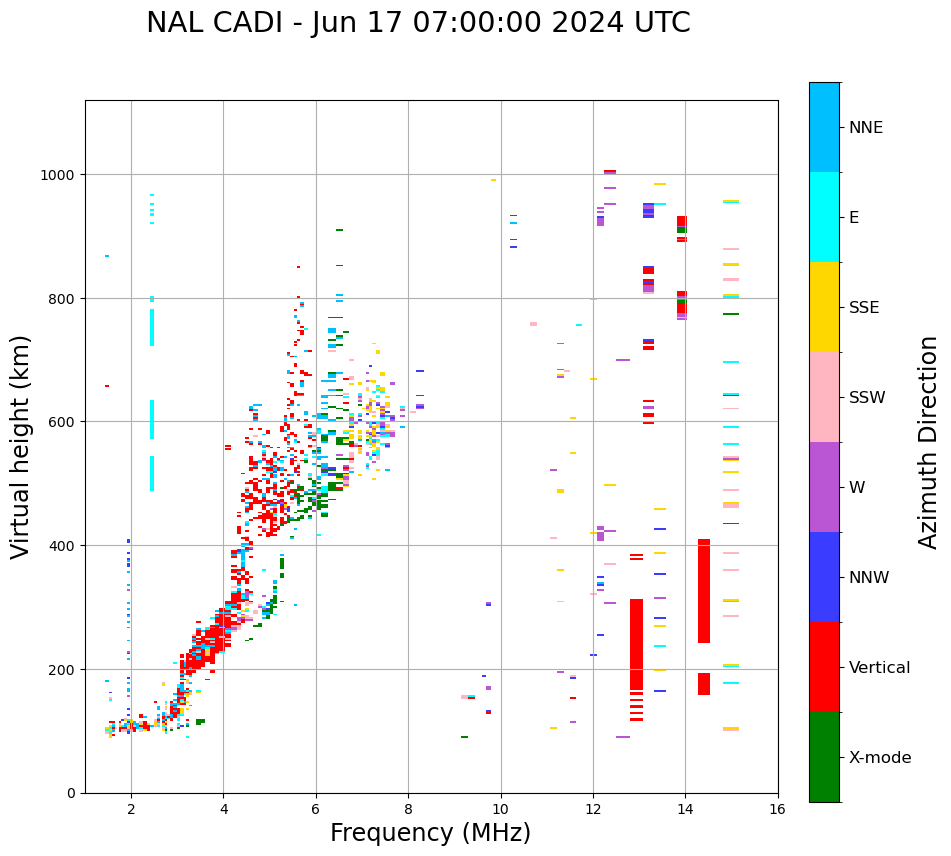 NAL CADI - Jun 17 07:00:00 2024 UTC

Virtual height (km)

1000
800
600
400
200
0

2
4
6
8
10
12
14
16

Frequency (MHz)

NNE
E
SSE
SSW
W
NNW
Vertical
X-mode

Azimuth Direction